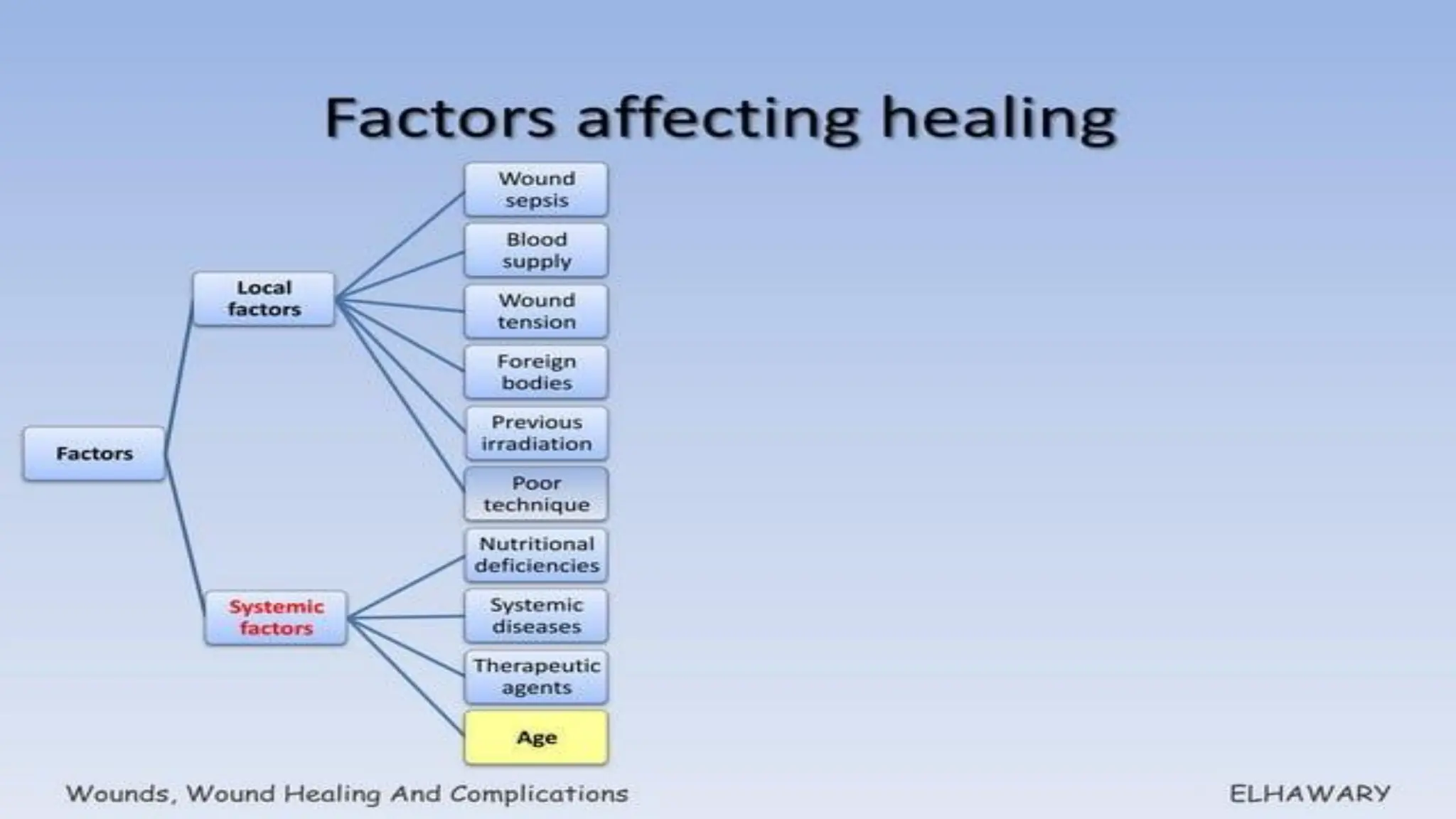 Factors affecting healing

Factors

Local factors

Wound sepsis

Blood supply

Wound tension

Foreign bodies

Previous irradiation

Poor technique

Systemic factors

Nutritional deficiencies

Systemic diseases

Therapeutic agents

Age

Wounds, Wound Healing And Complications

ELHAWARY